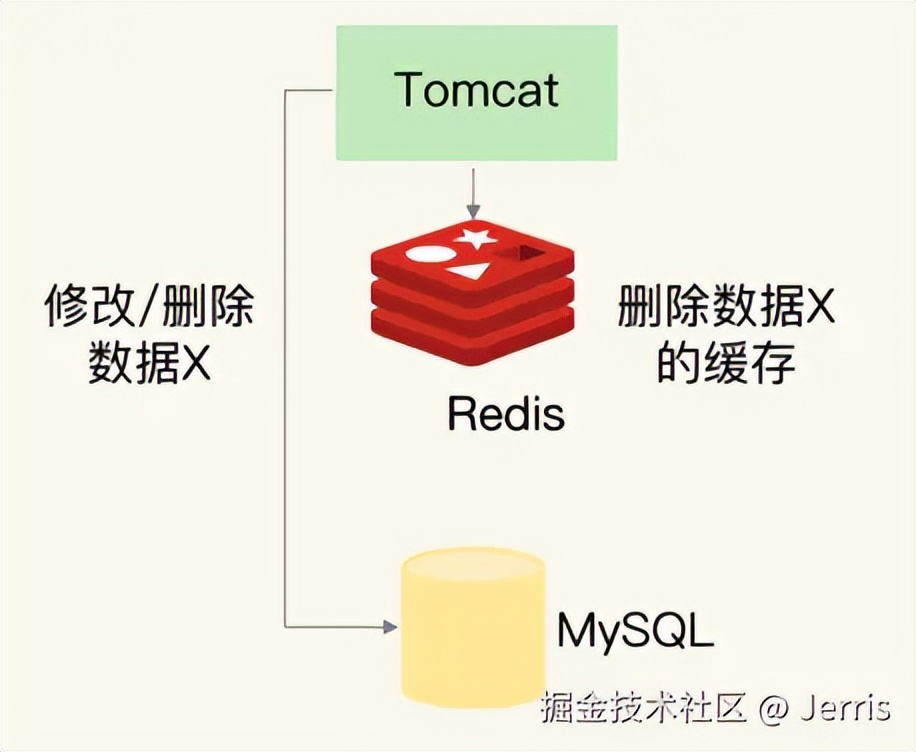 Tomcat

修改/删除数据X

删除数据X的缓存

Redis

MySQL

掘金技术社区 @ Jerris